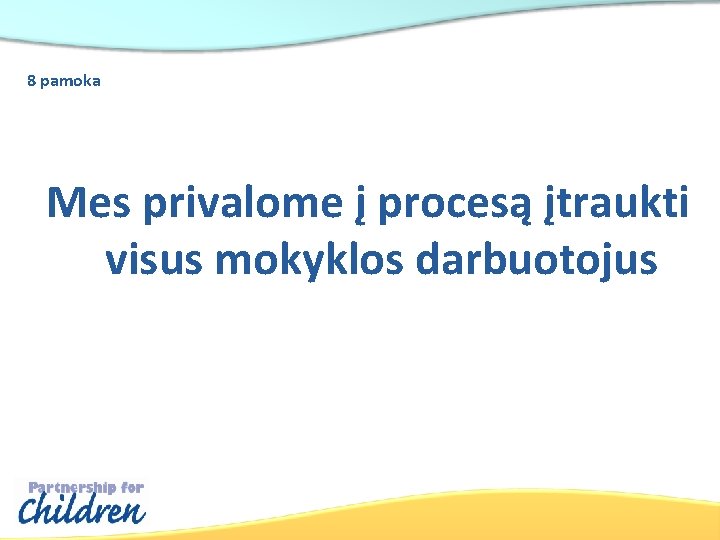 8 pamoka

Mes privalome į procesą įtraukti visus mokyklos darbuotojus

Partnership for Children